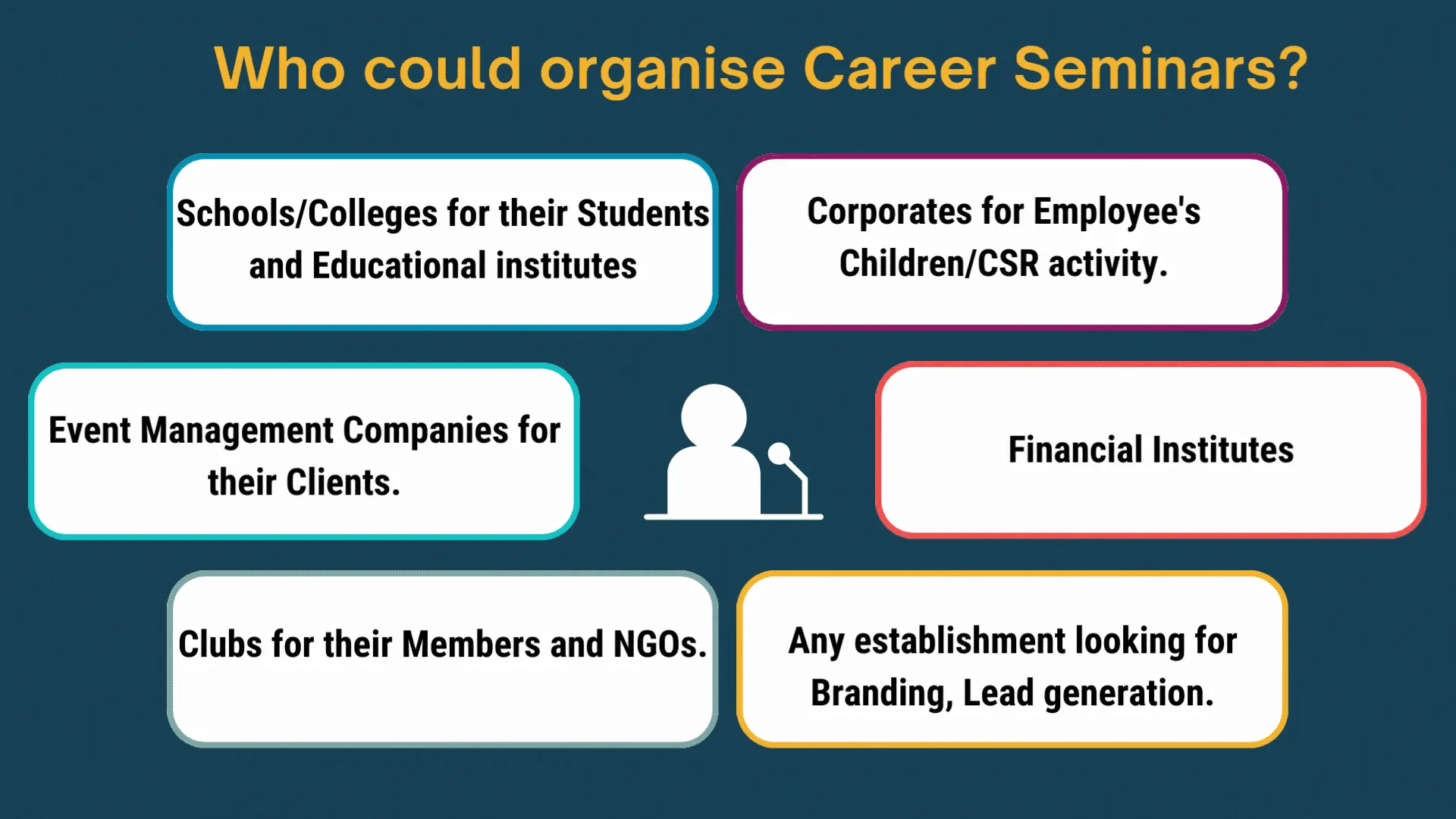 Who could organise Career Seminars?

Schools/Colleges for their Students and Educational institutes

Corporates for Employee's Children/CSR activity.

Event Management Companies for their Clients.

Financial Institutes

Clubs for their Members and NGOs.

Any establishment looking for Branding, Lead generation.